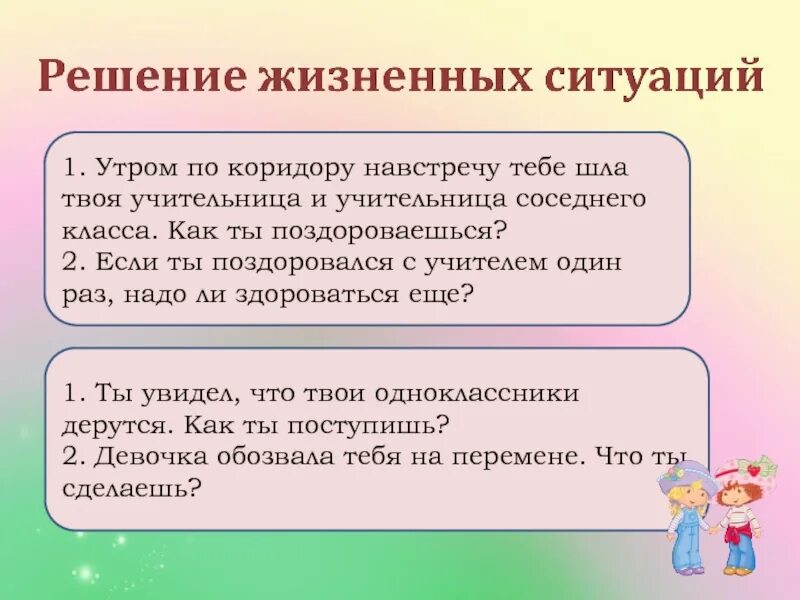 Решение жизненных ситуаций

1. Утром по коридору навстречу тебе шла твоя учительница и учительница соседнего класса. Как ты поздороваешься?
2. Если ты поздоровался с учителем один раз, надо ли здороваться еще?

1. Ты увидел, что твои одноклассники дерутся. Как ты поступишь?
2. Девочка обозвала тебя на перемене. Что ты сделаешь?